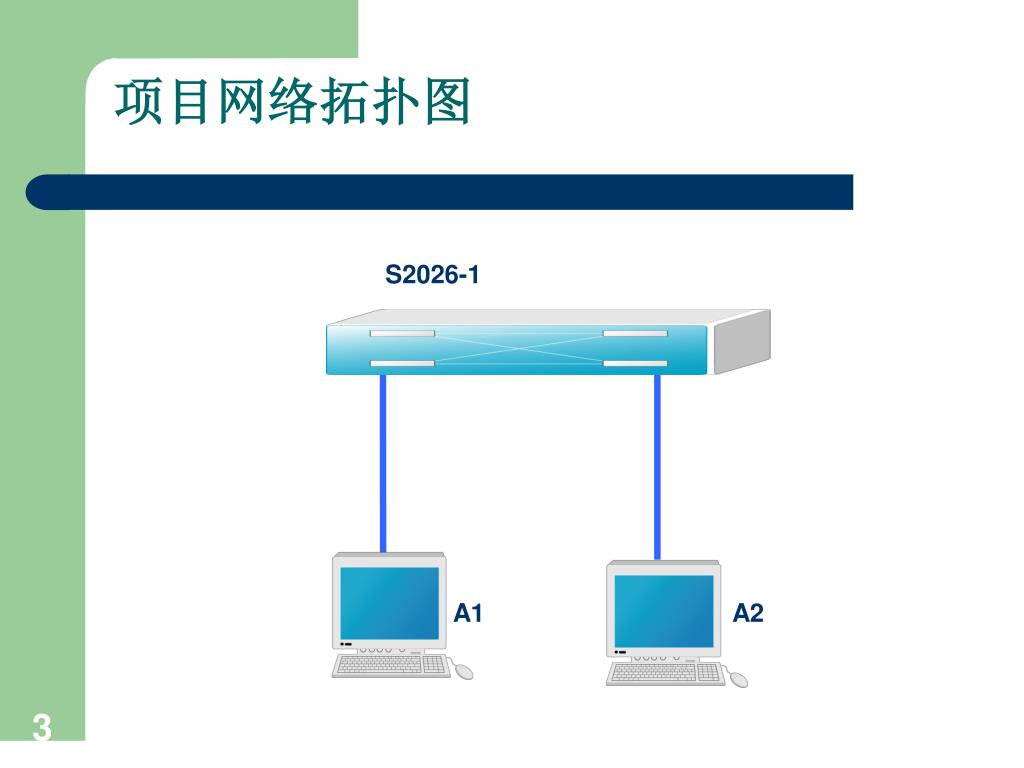 项目网络拓扑图

S2026-1

A1

A2

3